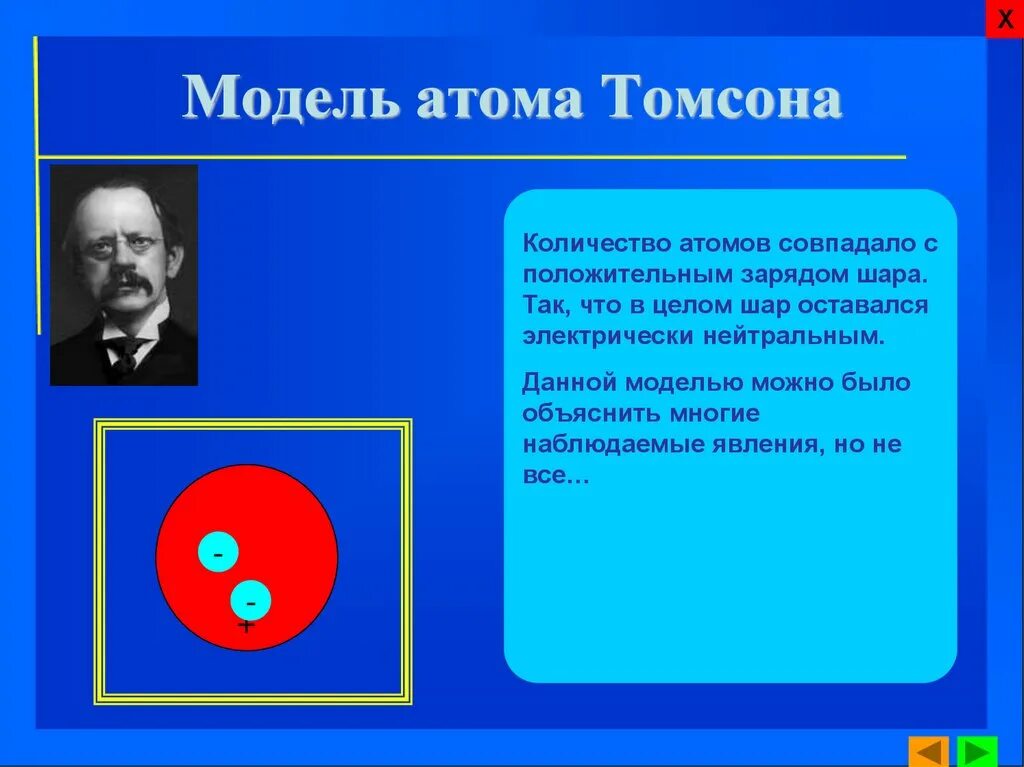 X

Модель атома Томсона

Количество атомов совпадало с положительным зарядом шара. Так, что в целом шар оставался электрически нейтральным.

Данной моделью можно было объяснить многие наблюдаемые явления, но не все…

-

-

+